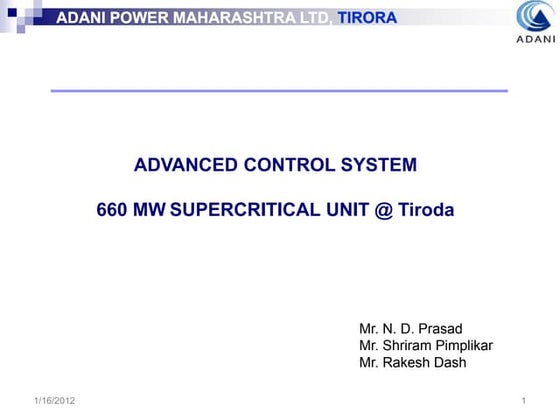 ADANI POWER MAHARASHTRA LTD, TIRORA

ADANI

ADVANCED CONTROL SYSTEM

660 MW SUPERCRITICAL UNIT @ Tiroda

Mr. N. D. Prasad
Mr. Shriram Pimplikar
Mr. Rakesh Dash

1/16/2012

1